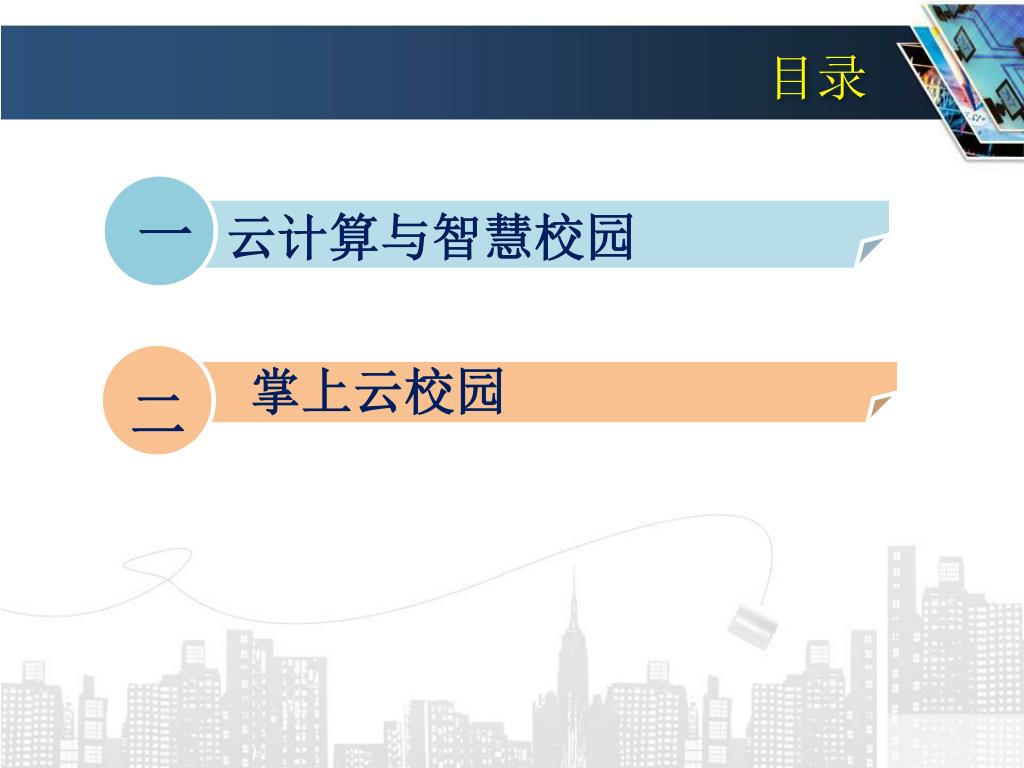 目录

一 云计算与智慧校园

二 掌上云校园